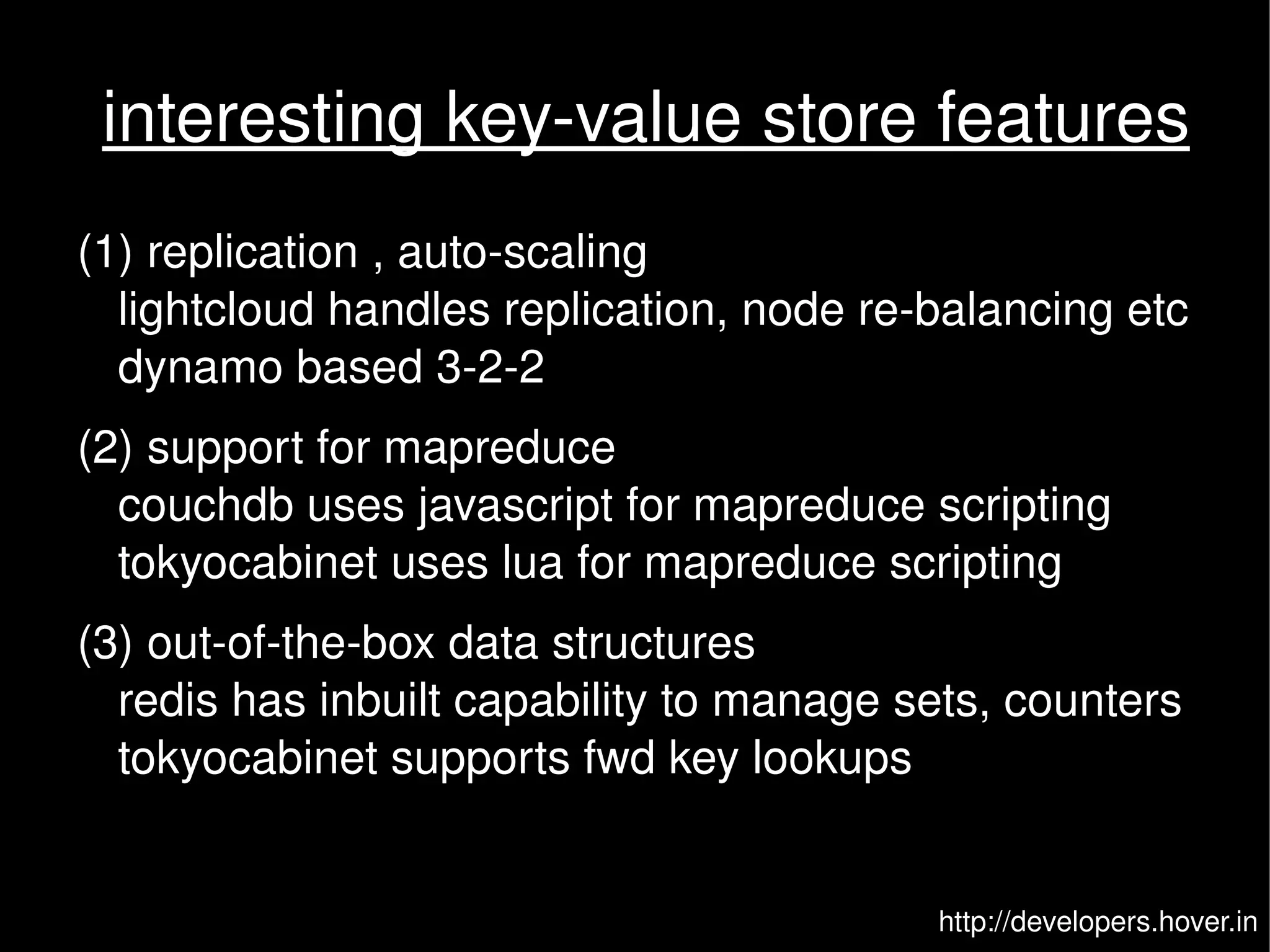 interesting key-value store features

(1) replication , auto-scaling
lightcloud handles replication, node re-balancing etc
dynamo based 3-2-2

(2) support for mapreduce
couchdb uses javascript for mapreduce scripting
tokyocabinet uses lua for mapreduce scripting

(3) out-of-the-box data structures
redis has inbuilt capability to manage sets, counters
tokyocabinet supports fwd key lookups

http://developers.hover.in